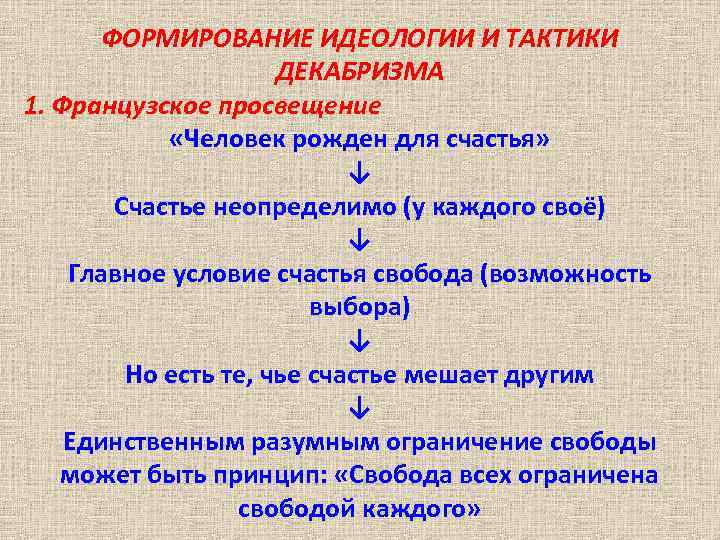 ФОРМИРОВАНИЕ ИДЕОЛОГИИ И ТАКТИКИ ДЕКАБРИЗМА

1. Французское просвещение

«Человек рожден для счастья»

↓

Счастье неопределимо (у каждого своё)

↓

Главное условие счастья свобода (возможность выбора)

↓

Но есть те, чье счастье мешает другим

↓

Единственным разумным ограничение свободы может быть принцип: «Свобода всех ограничена свободой каждого»